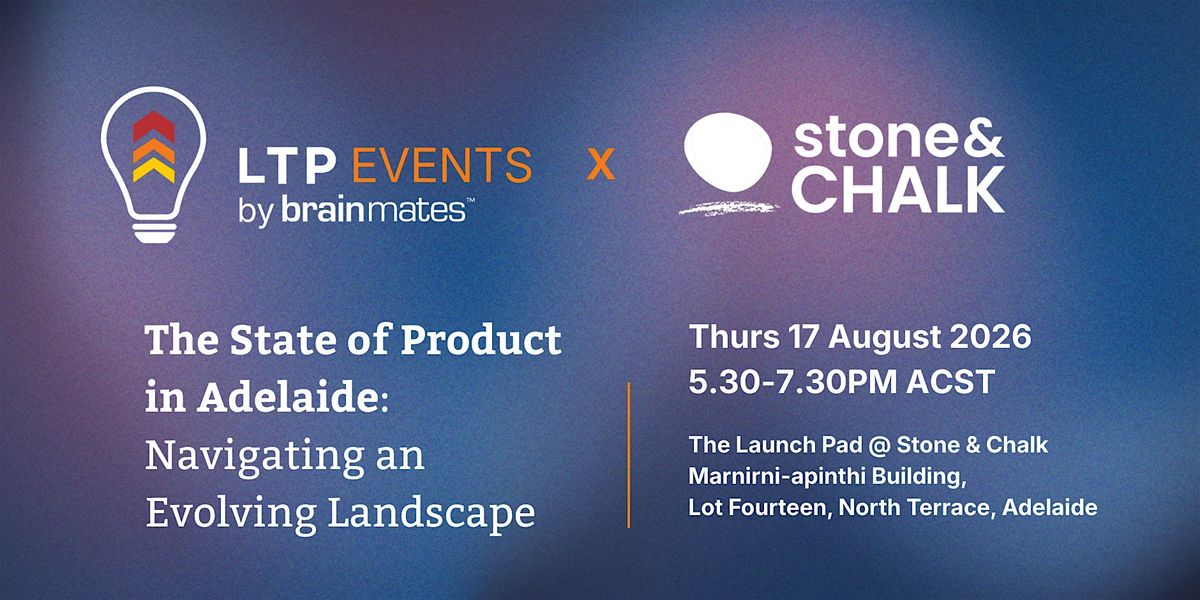 LTP EVENTS
by brainmates™

X

stone&
CHALK

The State of Product in Adelaide: Navigating an Evolving Landscape

Thurs 17 August 2026
5.30-7.30PM ACST

The Launch Pad @ Stone & Chalk
Marnirni-apinthi Building,
Lot Fourteen, North Terrace, Adelaide